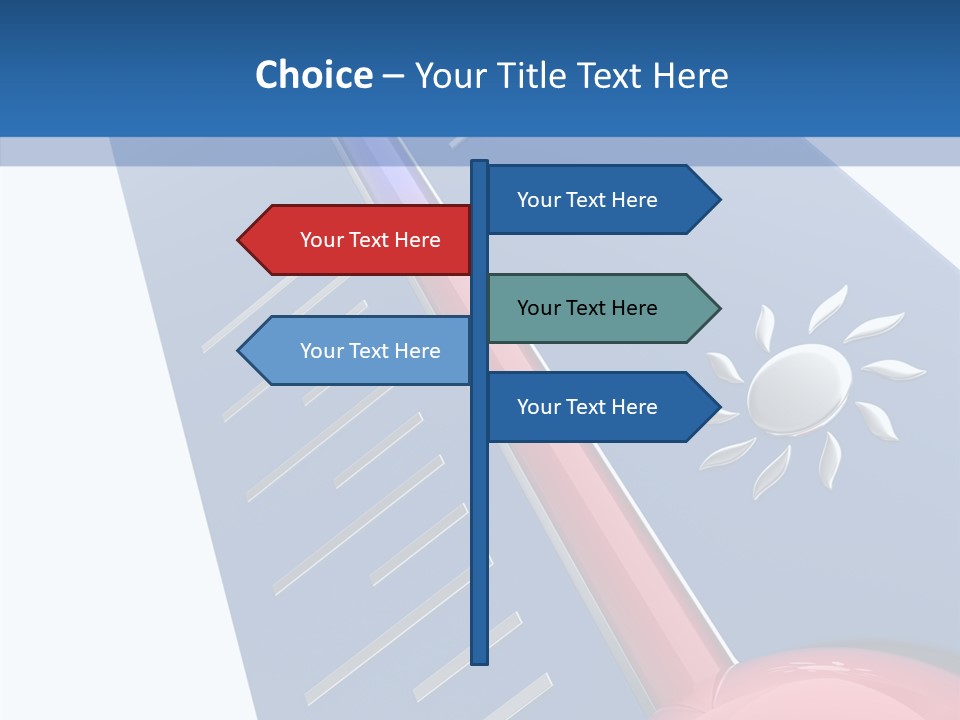 Choice – Your Title Text Here

Your Text Here

Your Text Here

Your Text Here

Your Text Here

Your Text Here